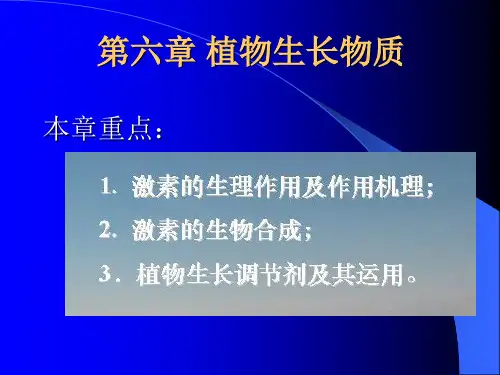 第六章 植物生长物质

本章重点：

1. 激素的生理作用及作用机理；

2. 激素的生物合成；

3．植物生长调节剂及其运用。